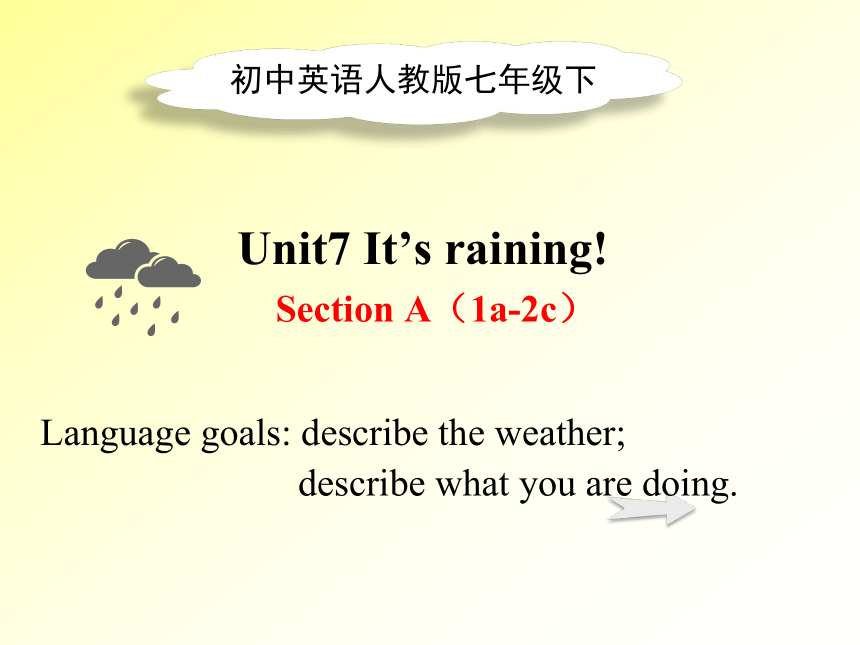 初中英语人教版七年级下

Unit7 It’s raining!

Section A（1a-2c）

Language goals: describe the weather;
describe what you are doing.